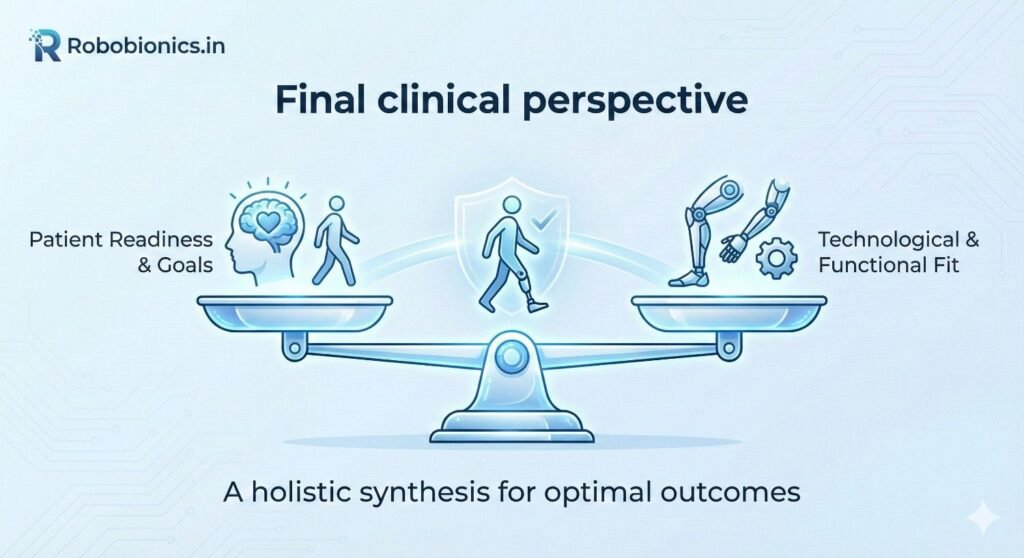 Robobionics.in

Final clinical perspective

Patient Readiness & Goals

Technological & Functional Fit

A holistic synthesis for optimal outcomes